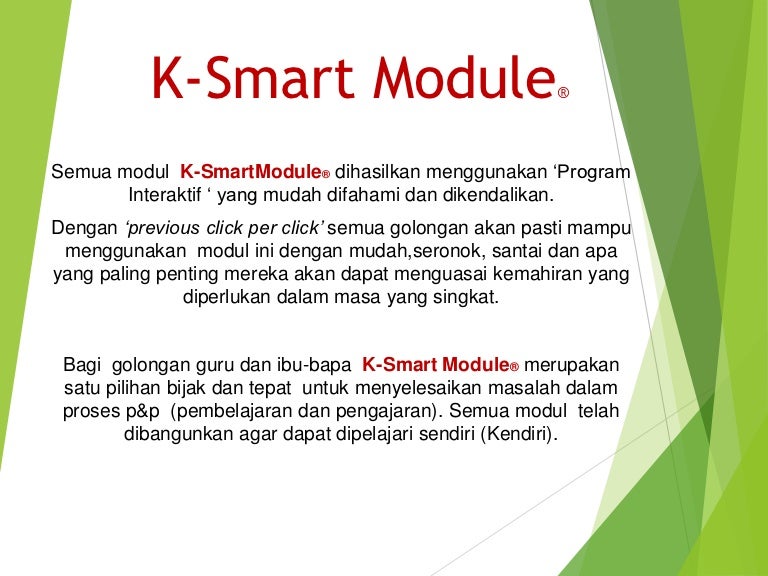 K-Smart Module®

Semua modul K-SmartModule® dihasilkan menggunakan ‘Program Interaktif ‘ yang mudah difahami dan dikendalikan.

Dengan ‘previous click per click’ semua golongan akan pasti mampu menggunakan modul ini dengan mudah,seronok, santai dan apa yang paling penting mereka akan dapat menguasai kemahiran yang diperlukan dalam masa yang singkat.

Bagi golongan guru dan ibu-bapa K-Smart Module® merupakan satu pilihan bijak dan tepat untuk menyelesaikan masalah dalam proses p&p (pembelajaran dan pengajaran). Semua modul telah dibangunkan agar dapat dipelajari sendiri (Kendiri).